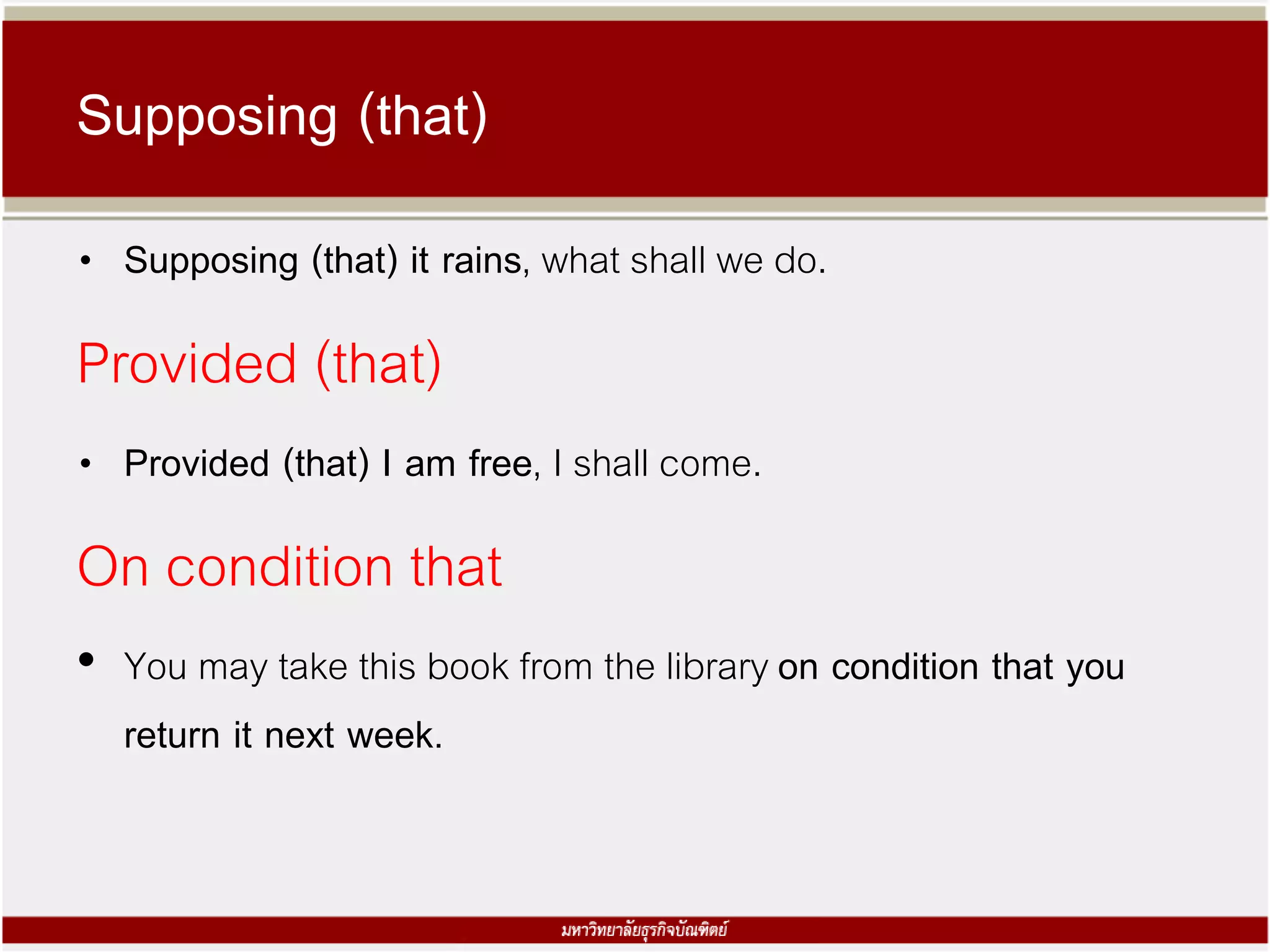 Supposing (that)

• Supposing (that) it rains, what shall we do.

Provided (that)

• Provided (that) I am free, I shall come.

On condition that

• You may take this book from the library on condition that you return it next week.

มหาวิทยาลัยธุรกิจบัณฑิตย์